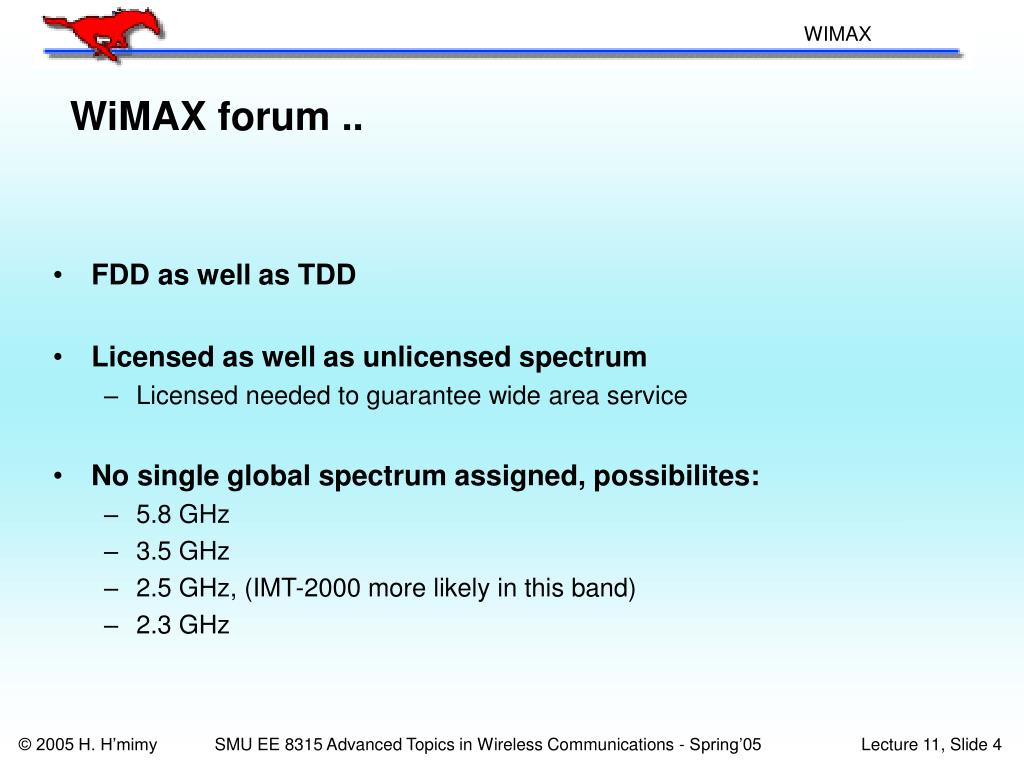 WIMAX

WiMAX forum ..

• FDD as well as TDD

• Licensed as well as unlicensed spectrum
– Licensed needed to guarantee wide area service

• No single global spectrum assigned, possibilites:
– 5.8 GHz
– 3.5 GHz
– 2.5 GHz, (IMT-2000 more likely in this band)
– 2.3 GHz

© 2005 H. H'mimy SMU EE 8315 Advanced Topics in Wireless Communications - Spring'05 Lecture 11, Slide 4